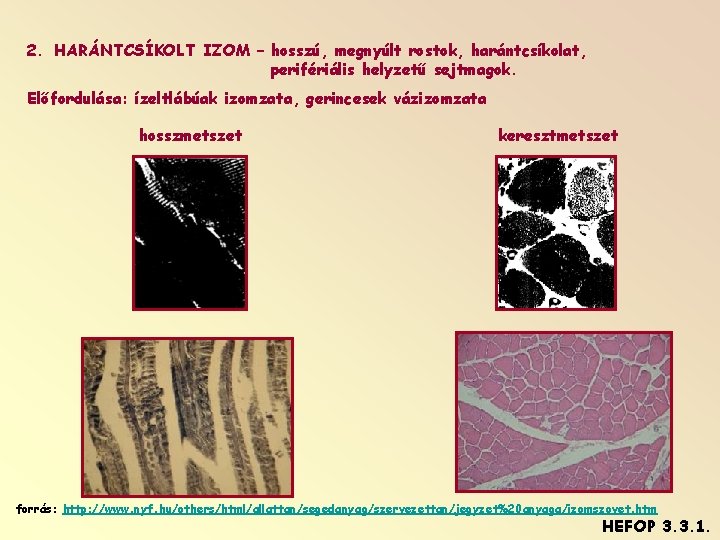 2. HARÁNTCSÍKOLT IZOM – hosszú, megnyúlt rostok, harántcsíkolat, perifériális helyzetű sejtmagok.

Előfordulása: ízeltlábúak izomzata, gerincesek vázizomzata

hosszmetszet

keresztmetszet

forrás: http://www.nyf.hu/others/html/allattan/segedanyag/szervezettan/jegyzet%20anyaga/izomszovet.htm

HEFOP 3.3.1.